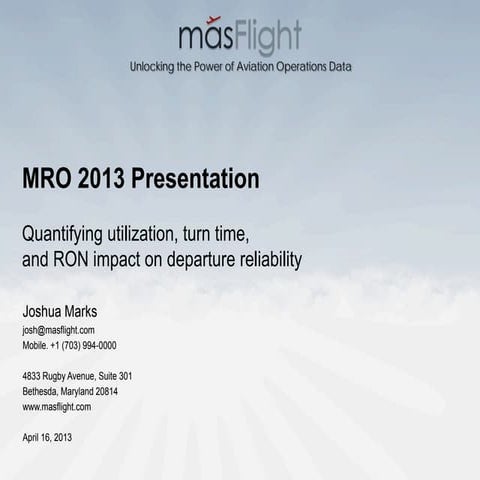 masFlight
Unlocking the Power of Aviation Operations Data

MRO 2013 Presentation

Quantifying utilization, turn time, and RON impact on departure reliability

Joshua Marks
josh@masflight.com
Mobile. +1 (703) 994-0000

4833 Rugby Avenue, Suite 301
Bethesda, Maryland 20814
www.masflight.com

April 16, 2013